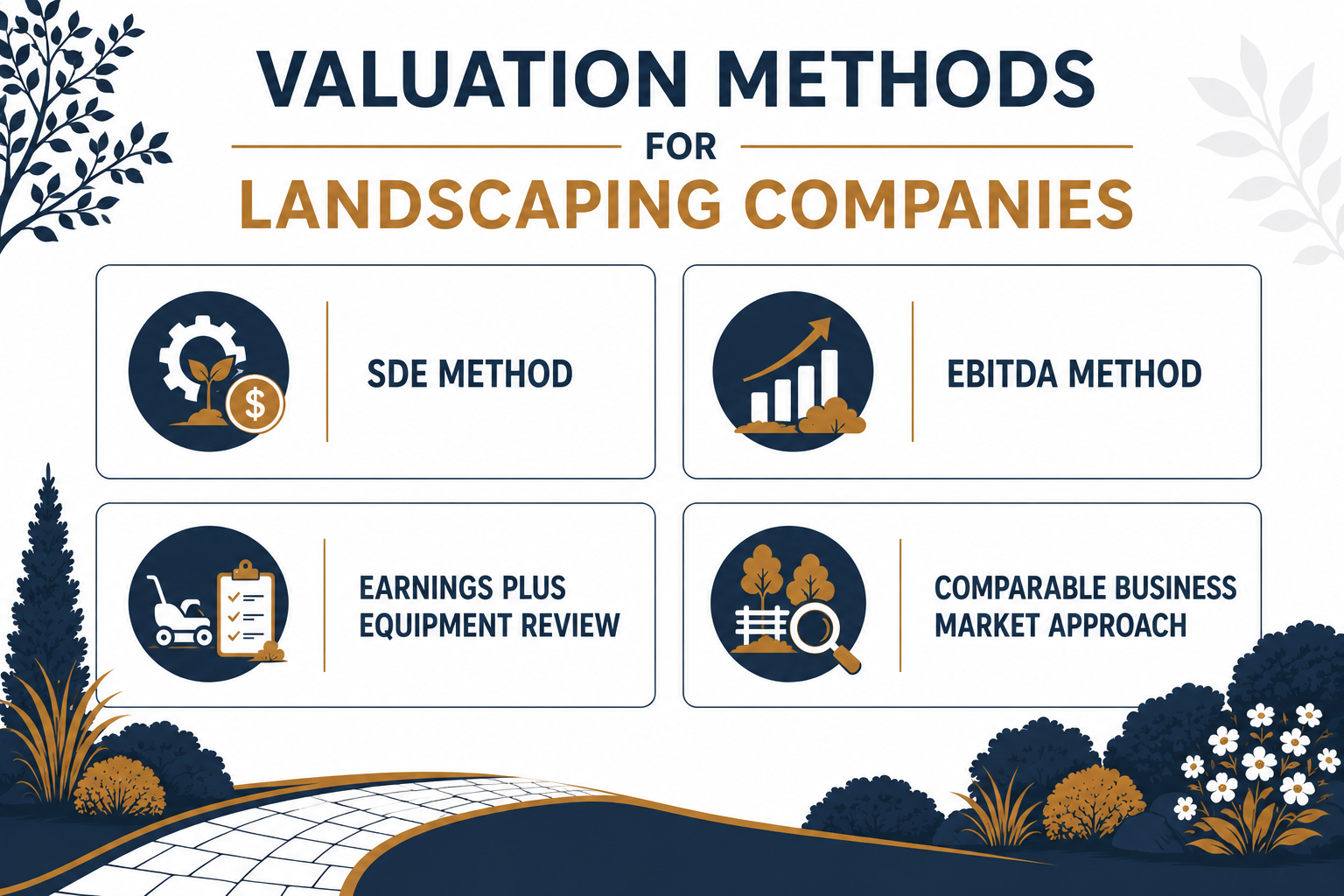 VALUATION METHODS
FOR
LANDSCAPING COMPANIES

$

SDE METHOD

EBITDA METHOD

EARNINGS PLUS EQUIPMENT REVIEW

COMPARABLE BUSINESS MARKET APPROACH